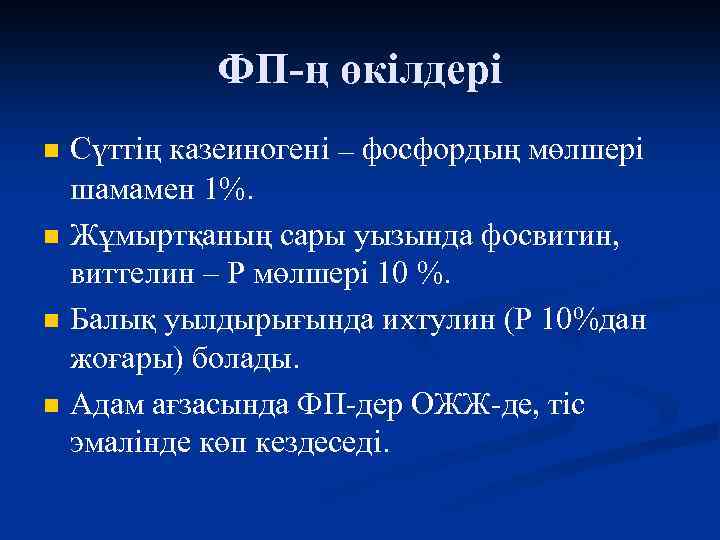 ФП-ң өкілдері

Сүттің казеиногені – фосфордың мөлшері шамамен 1%.

Жұмыртқаның сары уызында фосвитин, виттелин – Р мөлшері 10 %.

Балық уылдырығында ихтулин (Р 10%дан жоғары) болады.

Адам ағзасында ФП-дер ОЖЖ-де, тіс эмалінде көп кездеседі.